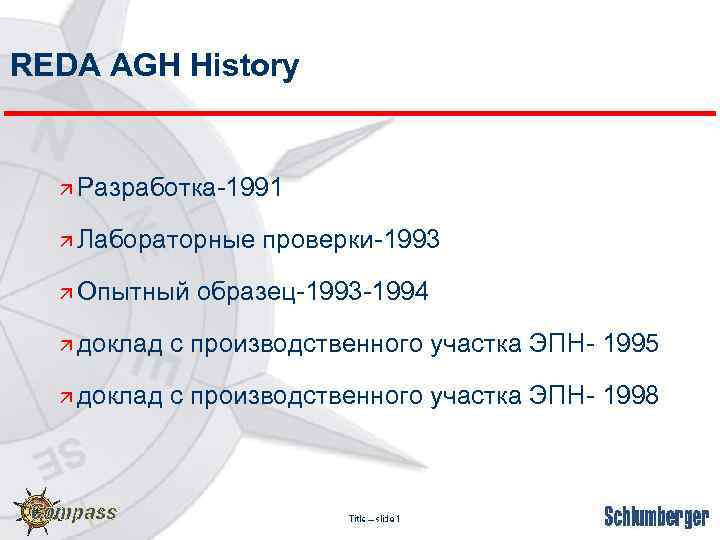 REDA AGH History

Разработка-1991

Лабораторные проверки-1993

Опытный образец-1993-1994

доклад с производственного участка ЭПН- 1995

доклад с производственного участка ЭПН- 1998

Compass

Title – slide 1

Schlumberger